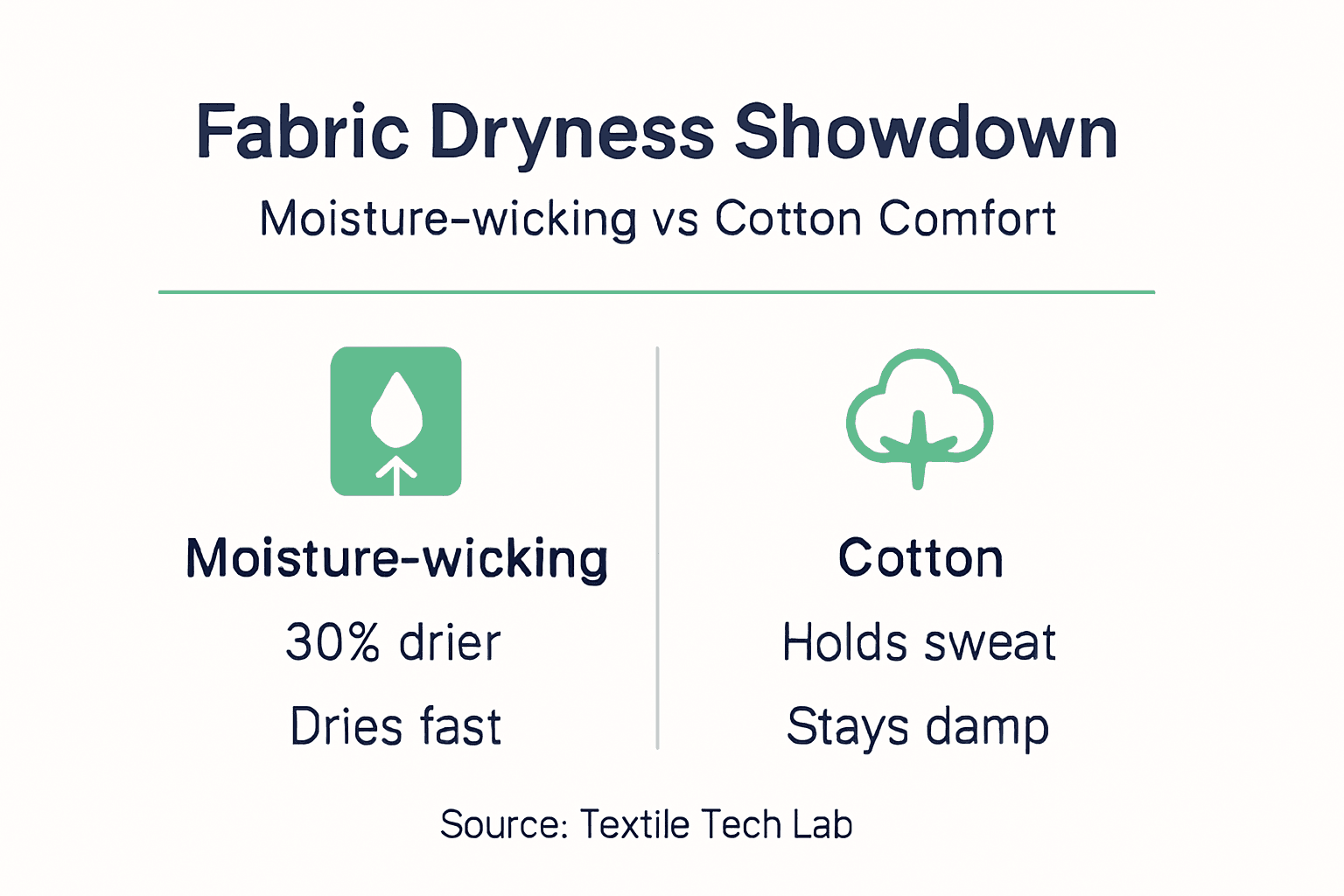 Fabric Dryness Showdown

Moisture-wicking vs Cotton Comfort

Moisture-wicking

30% drier

Dries fast

Cotton

Holds sweat

Stays damp

Source: Textile Tech Lab